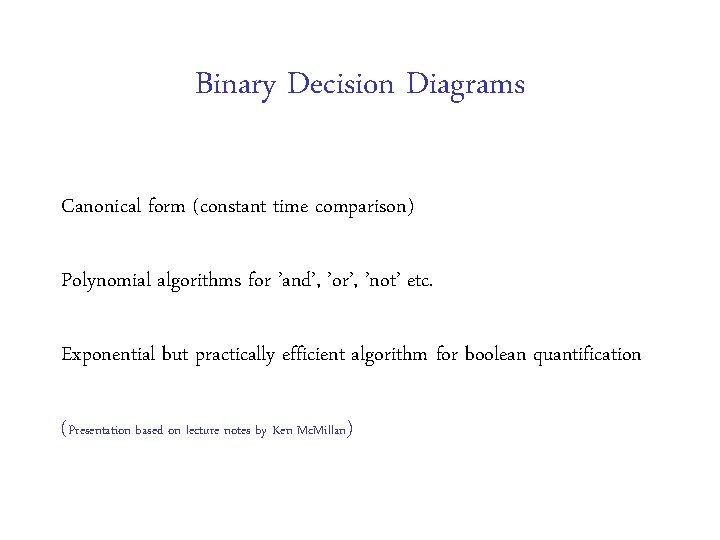 Binary Decision Diagrams

Canonical form (constant time comparison)

Polynomial algorithms for ’and’, ’or’, ’not’ etc.

Exponential but practically efficient algorithm for boolean quantification

(Presentation based on lecture notes by Ken McMillan)